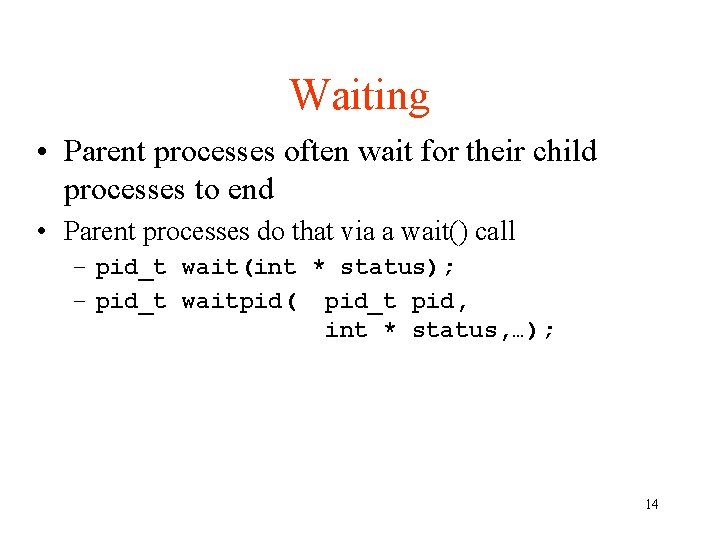 Waiting

• Parent processes often wait for their child processes to end

• Parent processes do that via a wait() call

– pid_t wait(int * status);

– pid_t waitpid( pid_t pid, int * status,…);

14